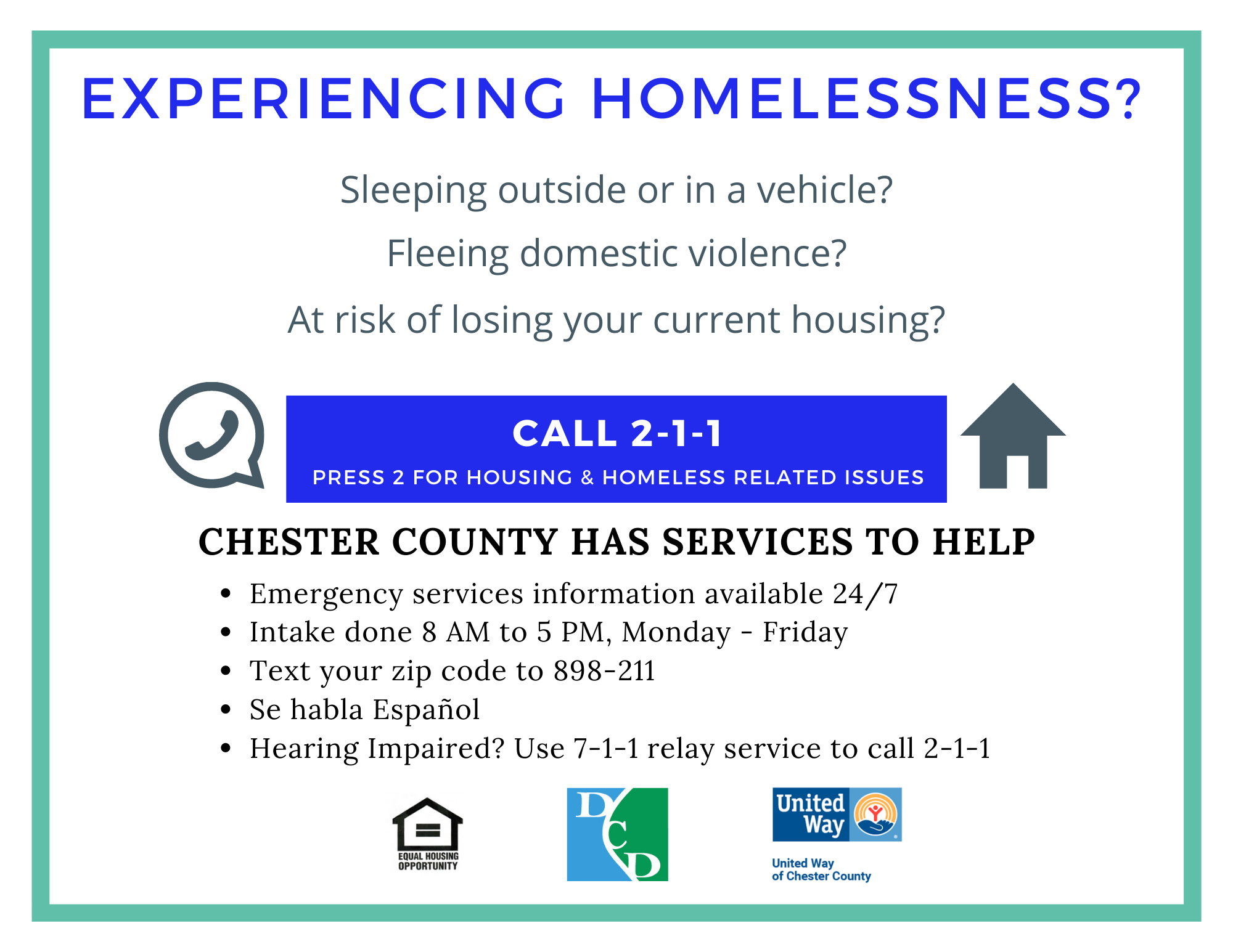 EXPERIENCING HOMELESSNESS?

Sleeping outside or in a vehicle?

Fleeing domestic violence?

At risk of losing your current housing?

CALL 2-1-1

PRESS 2 FOR HOUSING & HOMELESS RELATED ISSUES

CHESTER COUNTY HAS SERVICES TO HELP

• Emergency services information available 24/7
• Intake done 8 AM to 5 PM, Monday - Friday
• Text your zip code to 898-211
• Se habla Español
• Hearing Impaired? Use 7-1-1 relay service to call 2-1-1

EQUAL HOUSING OPPORTUNITY

DCD

United Way

United Way of Chester County